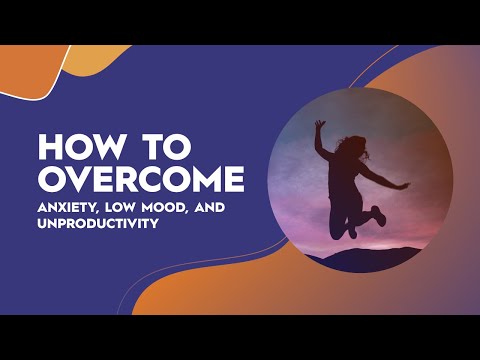 HOW TO OVERCOME

ANXIETY, LOW MOOD, AND UNPRODUCTIVITY